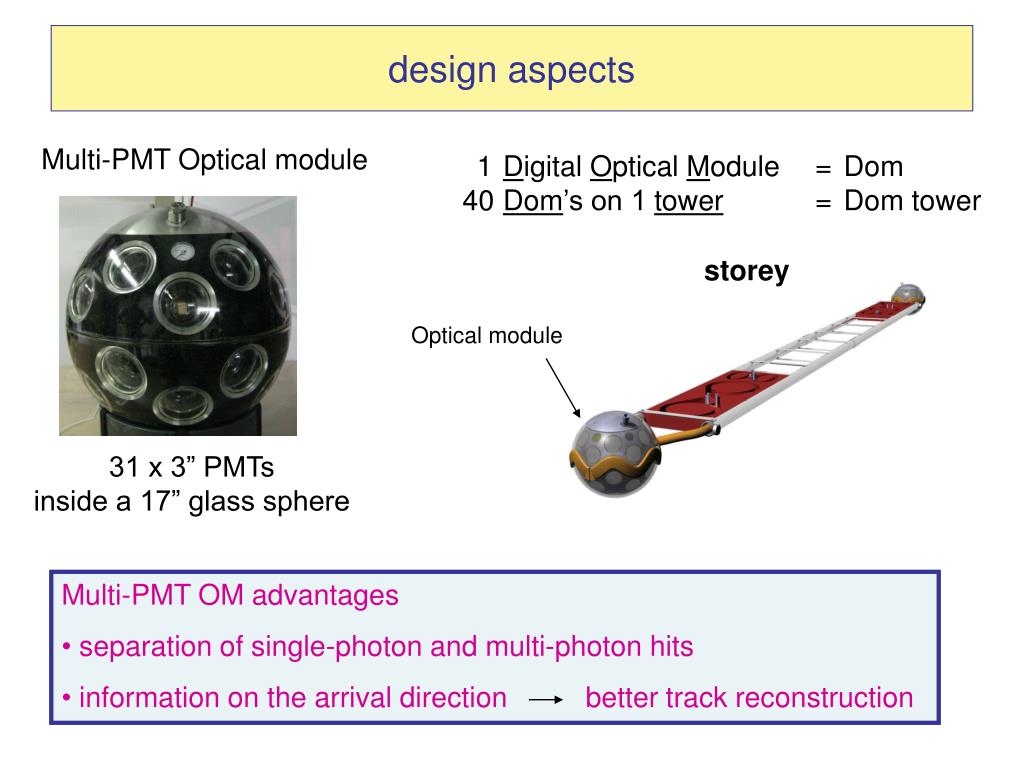 design aspects

Multi-PMT Optical module

31 x 3” PMTs
inside a 17” glass sphere

1 Digital Optical Module = Dom
40 Dom’s on 1 tower = Dom tower

storey

Optical module

Multi-PMT OM advantages

• separation of single-photon and multi-photon hits

• information on the arrival direction → better track reconstruction